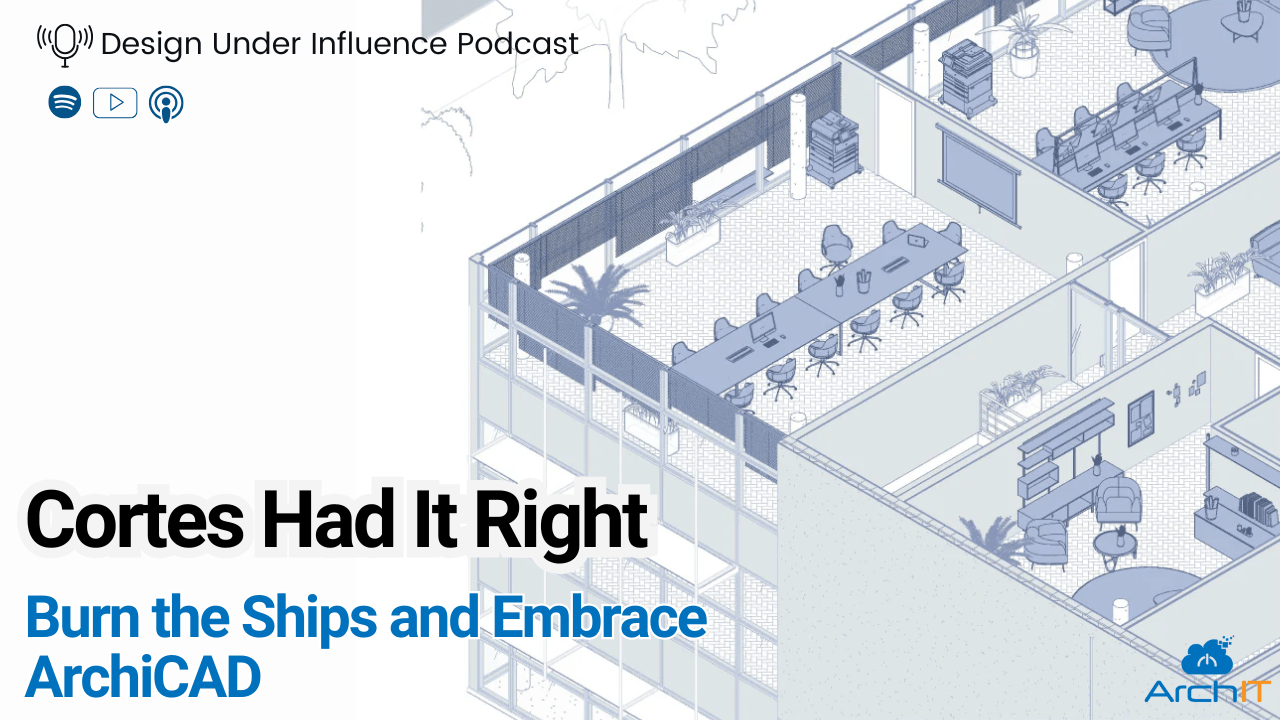 Design Under Influence Podcast

Cortes Had It Right

Burn the Ships and Embrace ArchiCAD

ArchIT